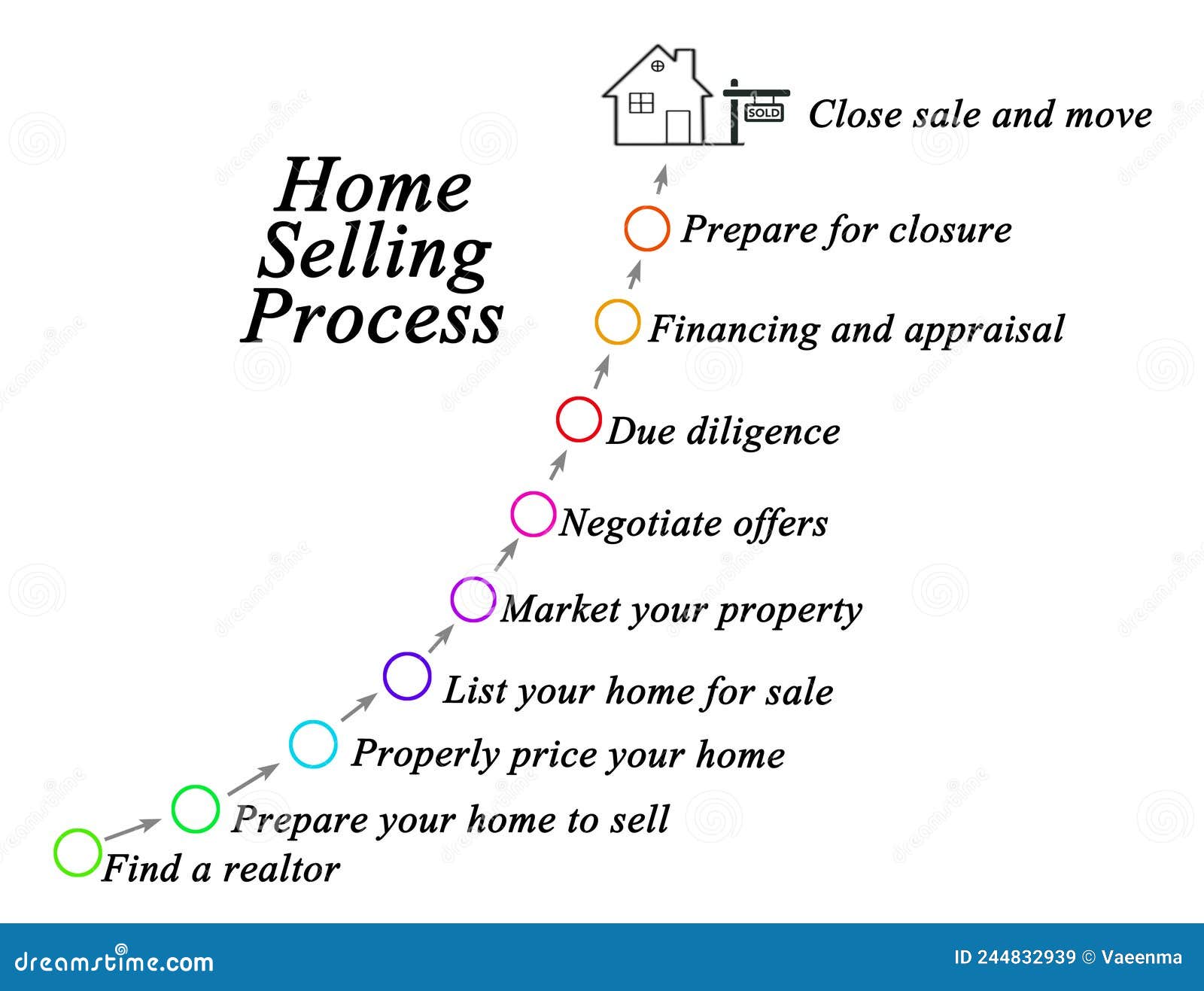 SOLD

Close sale and move

Home Selling Process

Prepare for closure

Financing and appraisal

Due diligence

Negotiate offers

Market your property

List your home for sale

Properly price your home

Prepare your home to sell

Find a realtor

dreamstime.com

ID 244832939 © Vaeenma